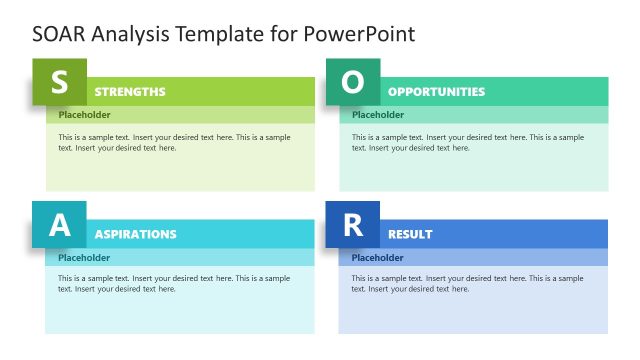 SOAR Analysis Template for PowerPoint

S

STRENGTHS

Placeholder

This is a sample text. Insert your desired text here. This is a sample text. Insert your desired text here.

O

OPPORTUNITIES

Placeholder

This is a sample text. Insert your desired text here. This is a sample text. Insert your desired text here.

A

ASPIRATIONS

Placeholder

This is a sample text. Insert your desired text here. This is a sample text. Insert your desired text here.

R

RESULT

Placeholder

This is a sample text. Insert your desired text here. This is a sample text. Insert your desired text here.